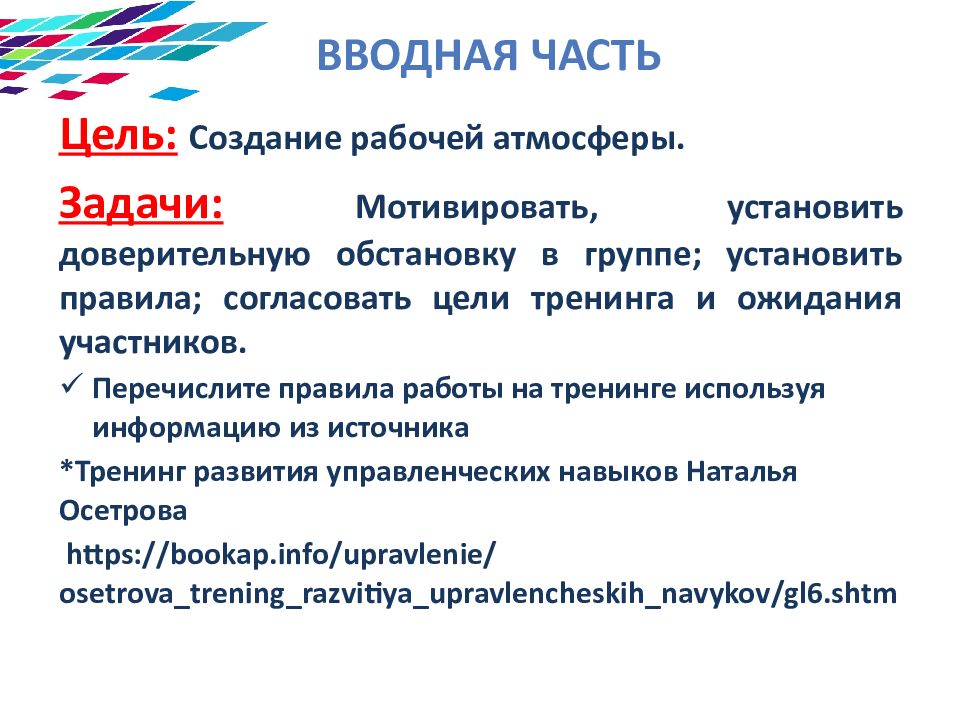 ВВОДНАЯ ЧАСТЬ

Цель: Создание рабочей атмосферы.

Задачи: Мотивировать, установить доверительную обстановку в группе; установить правила; согласовать цели тренинга и ожидания участников.

✓ Перечислите правила работы на тренинге используя информацию из источника

*Тренинг развития управленческих навыков Наталья Осетрова

https://bookap.info/upravlenie/osetrova_trening_razvitiya_upravlencheskih_navykov/gl6.shtm